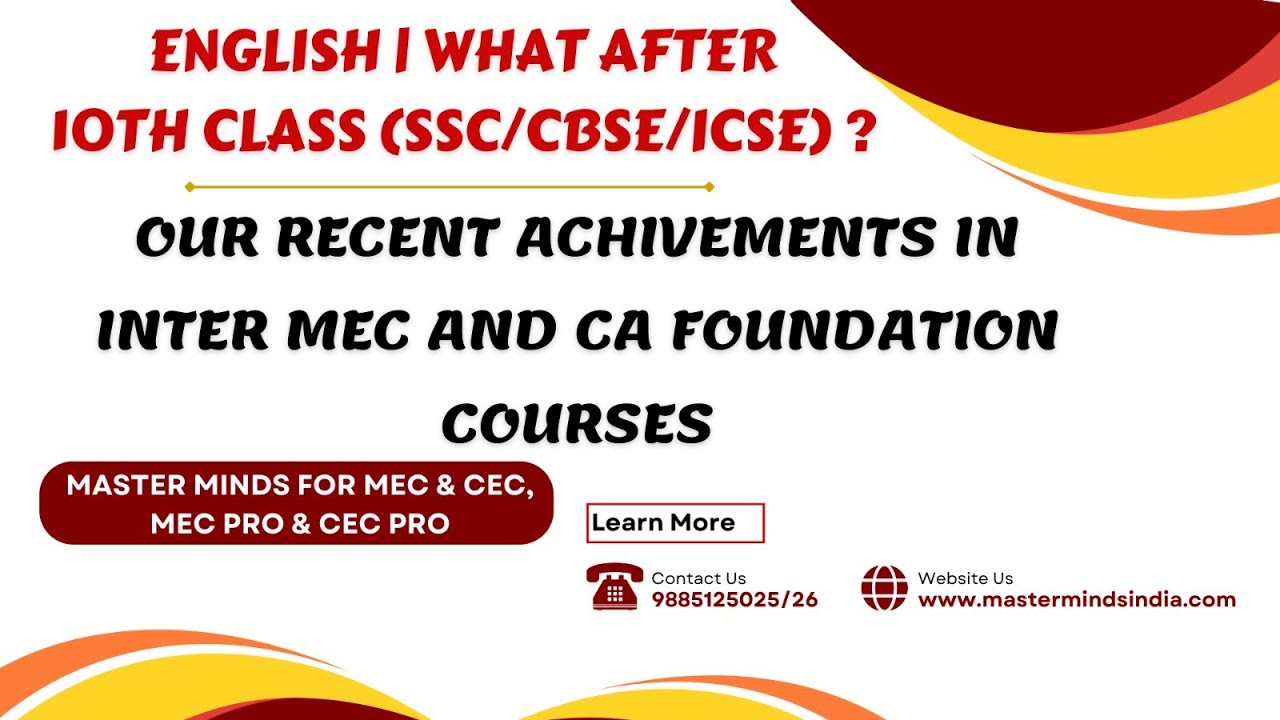 ENGLISH | WHAT AFTER 10TH CLASS (SSC/CBSE/ICSE) ?

OUR RECENT ACHIVEMENTS IN INTER MEC AND CA FOUNDATION COURSES

MASTER MINDS FOR MEC & CEC, MEC PRO & CEC PRO

Learn More

Contact Us
9885125025/26

Website Us
www.mastermindsindia.com